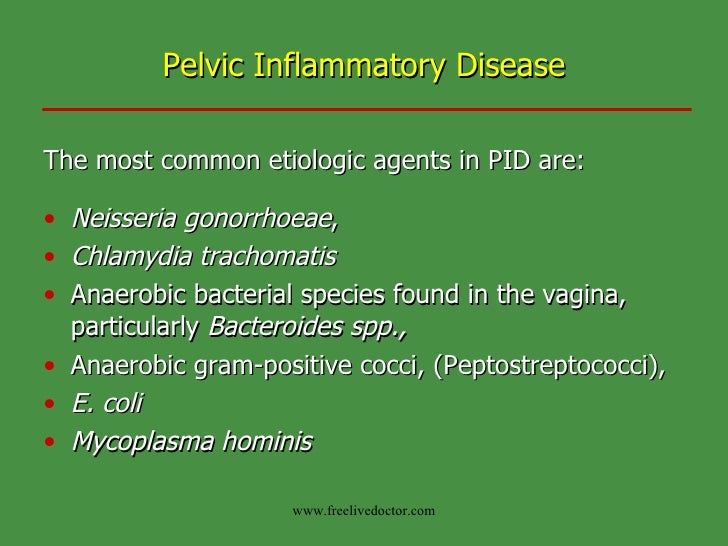 Pelvic Inflammatory Disease

The most common etiologic agents in PID are:

• Neisseria gonorrhoeae,
• Chlamydia trachomatis
• Anaerobic bacterial species found in the vagina, particularly Bacteroides spp.,
• Anaerobic gram-positive cocci, (Peptostreptococci),
• E. coli
• Mycoplasma hominis

www.freelivedoctor.com